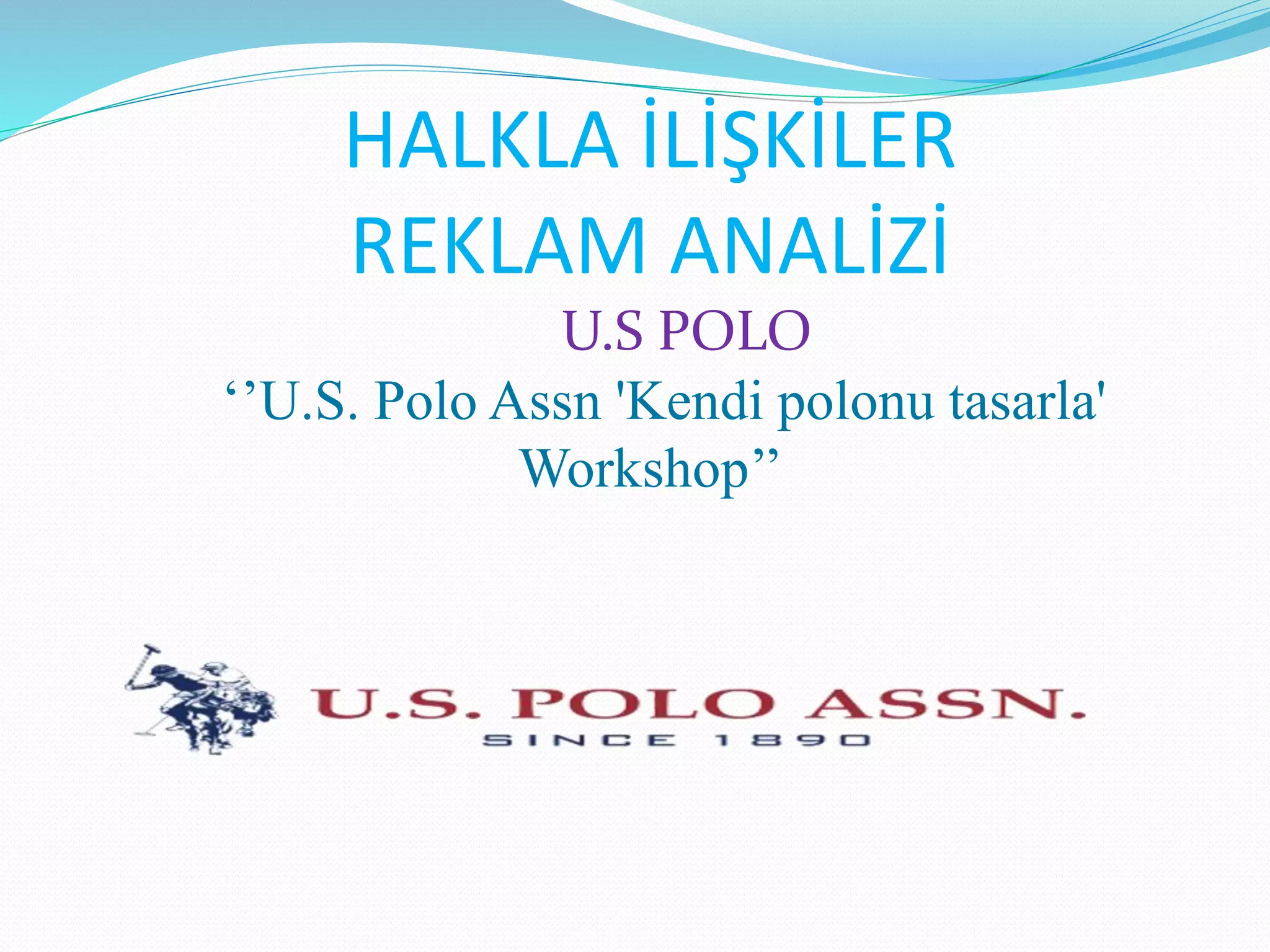 HALKLA İLİŞKİLER
REKLAM ANALİZİ

U.S POLO

‘’U.S. Polo Assn 'Kendi polonu tasarla' Workshop’’

U.S. POLO ASSN.
SINCE 1890